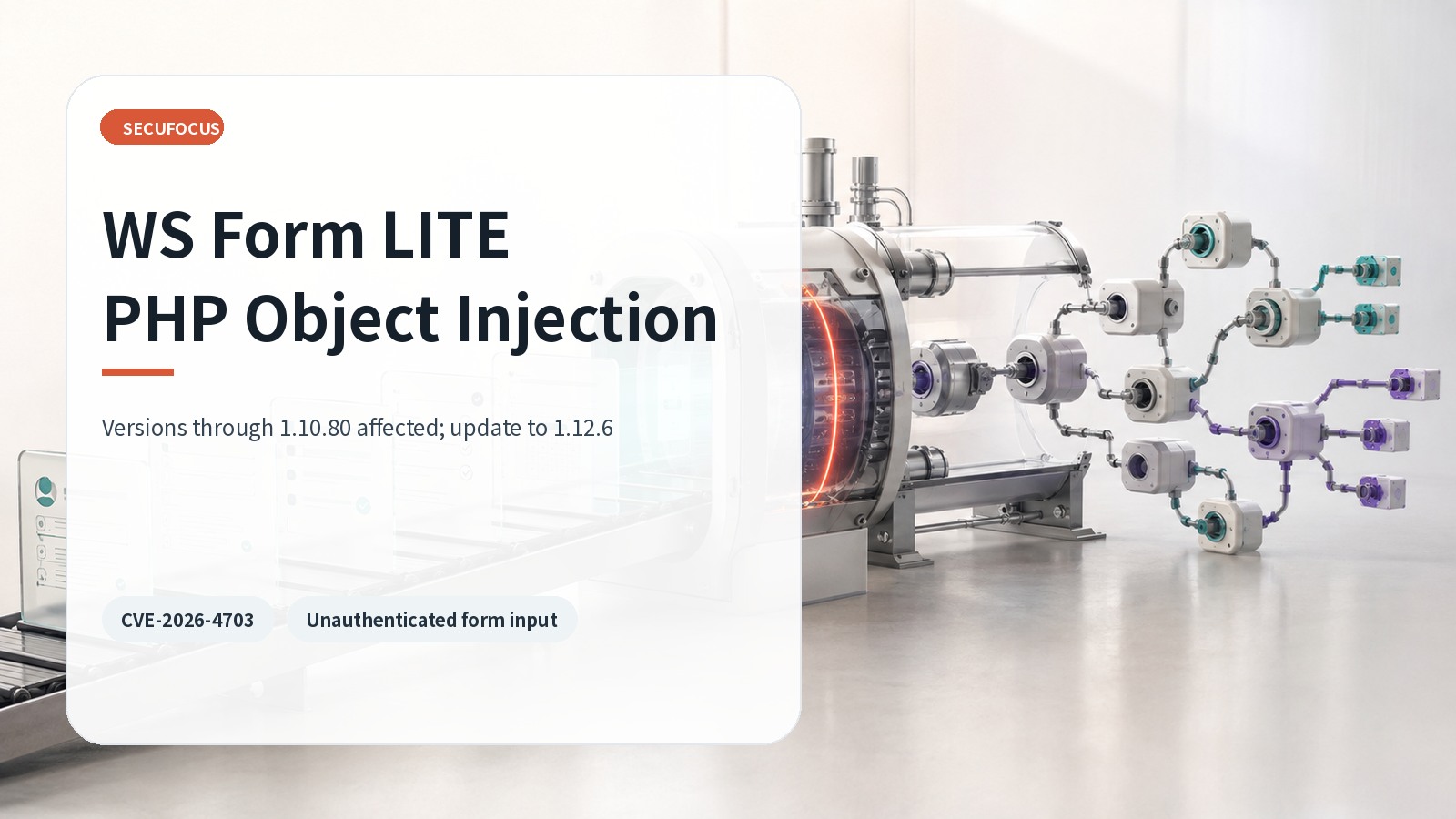 SECUFOCUS

WS Form LITE
PHP Object Injection

Versions through 1.10.80 affected; update to 1.12.6

CVE-2026-4703

Unauthenticated form input